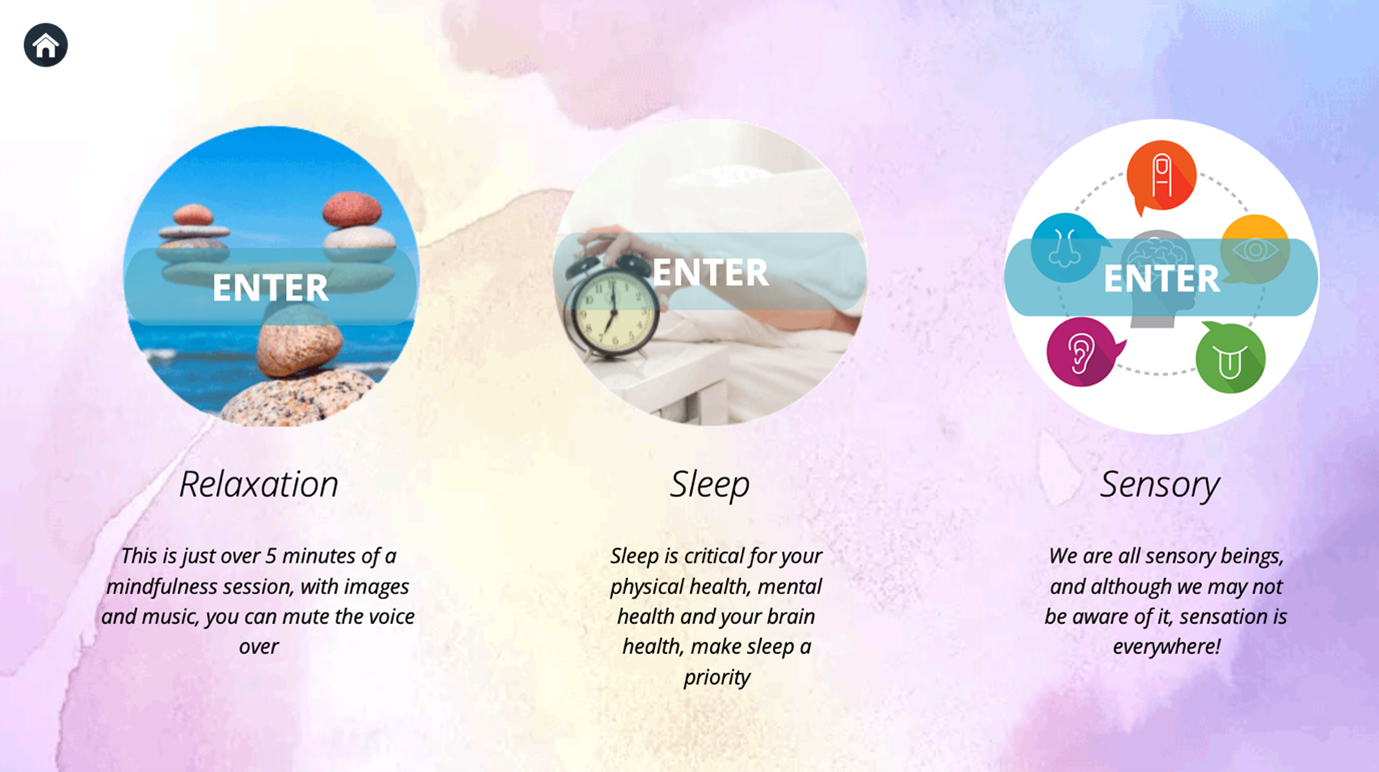 ENTER

Relaxation

This is just over 5 minutes of a mindfulness session, with images and music, you can mute the voice over

ENTER

Sleep

Sleep is critical for your physical health, mental health and your brain health, make sleep a priority

ENTER

Sensory

We are all sensory beings, and although we may not be aware of it, sensation is everywhere!